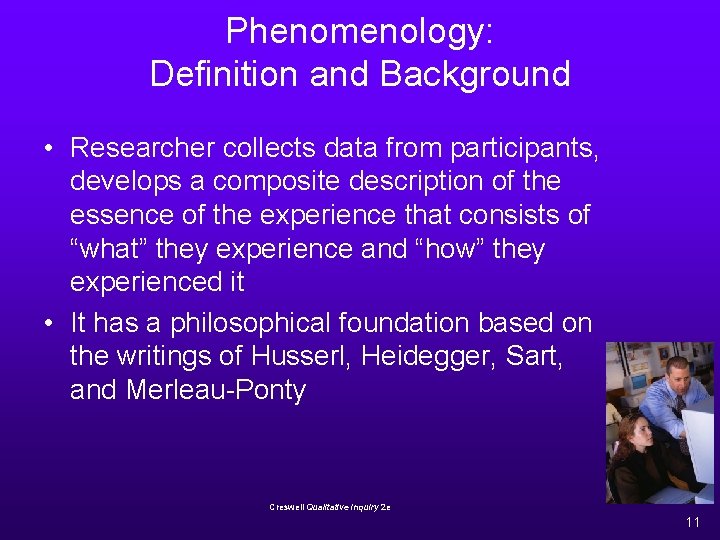 Phenomenology:
Definition and Background

• Researcher collects data from participants, develops a composite description of the essence of the experience that consists of “what” they experience and “how” they experienced it

• It has a philosophical foundation based on the writings of Husserl, Heidegger, Sart, and Merleau-Ponty

Creswell Qualitative Inquiry 2e

11